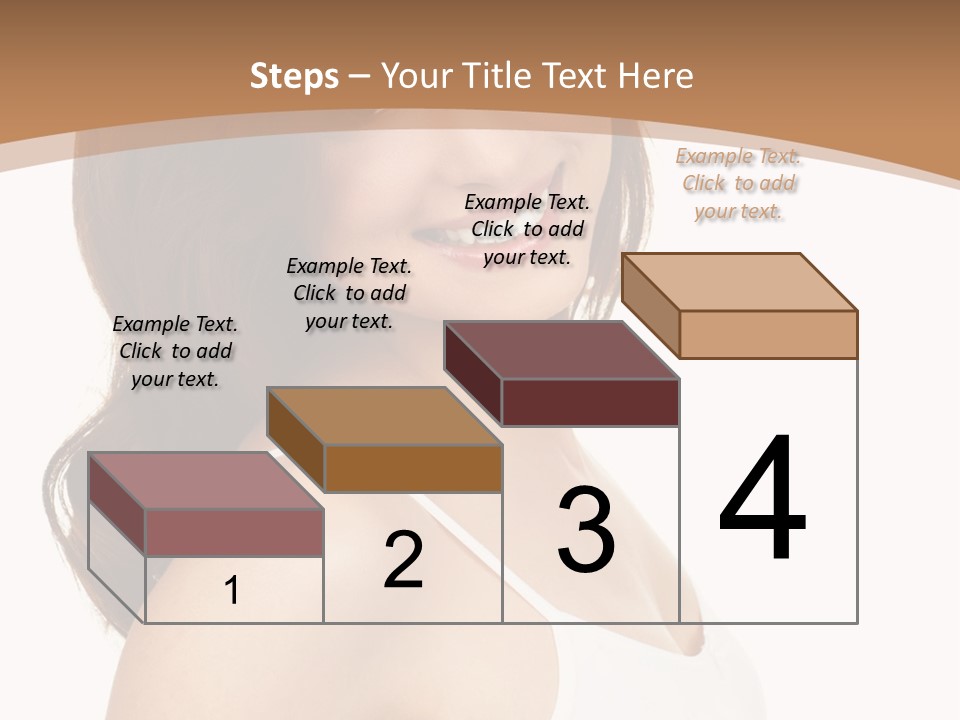 Steps – Your Title Text Here

Example Text. Click to add your text.

Example Text. Click to add your text.

Example Text. Click to add your text.

Example Text. Click to add your text.

1

2

3

4